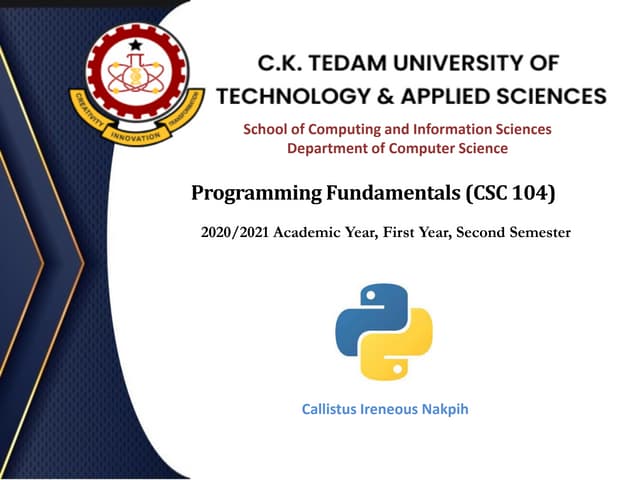 CREATIVITY INNOVATION TRANSFORMATION

C.K. TEDAM UNIVERSITY OF TECHNOLOGY & APPLIED SCIENCES

School of Computing and Information Sciences
Department of Computer Science

Programming Fundamentals (CSC 104)

2020/2021 Academic Year, First Year, Second Semester

Callistus Ireneous Nakpih